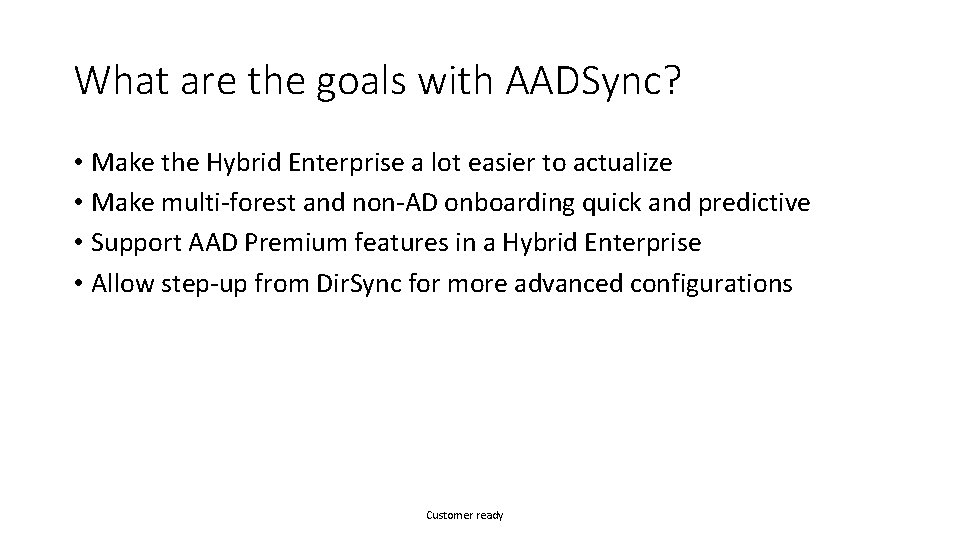 What are the goals with AADSync?

• Make the Hybrid Enterprise a lot easier to actualize
• Make multi-forest and non-AD onboarding quick and predictive
• Support AAD Premium features in a Hybrid Enterprise
• Allow step-up from DirSync for more advanced configurations

Customer ready